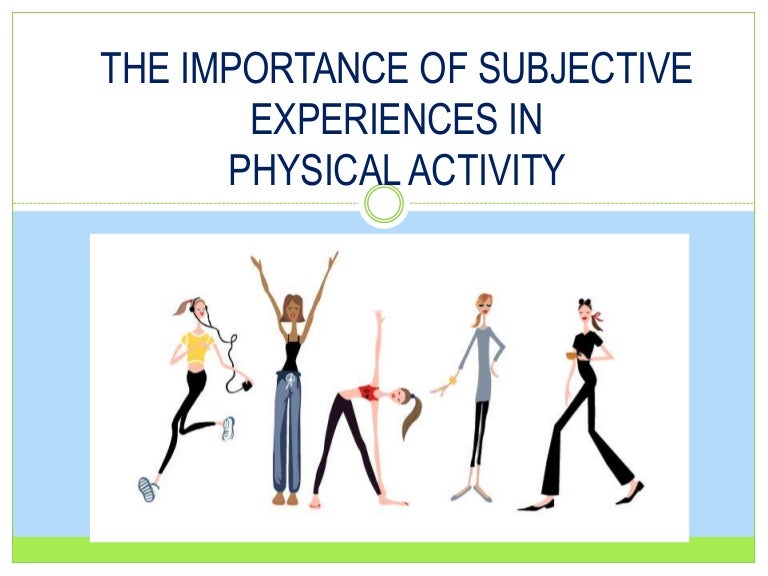 THE IMPORTANCE OF SUBJECTIVE EXPERIENCES IN PHYSICAL ACTIVITY